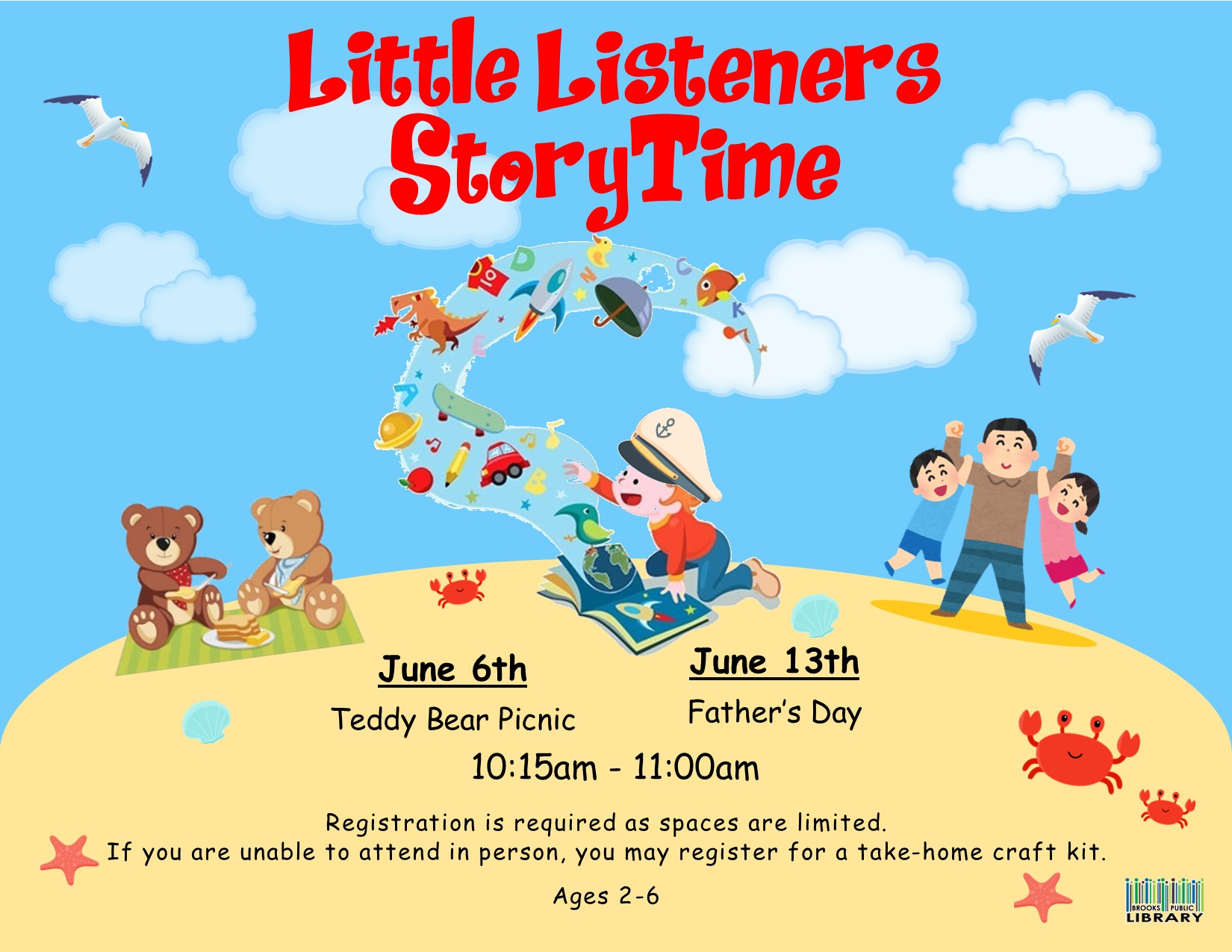 Little Listeners StoryTime

June 6th
Teddy Bear Picnic

June 13th
Father's Day

10:15am - 11:00am

Registration is required as spaces are limited.
If you are unable to attend in person, you may register for a take-home craft kit.

Ages 2-6

BROOKS PUBLIC LIBRARY